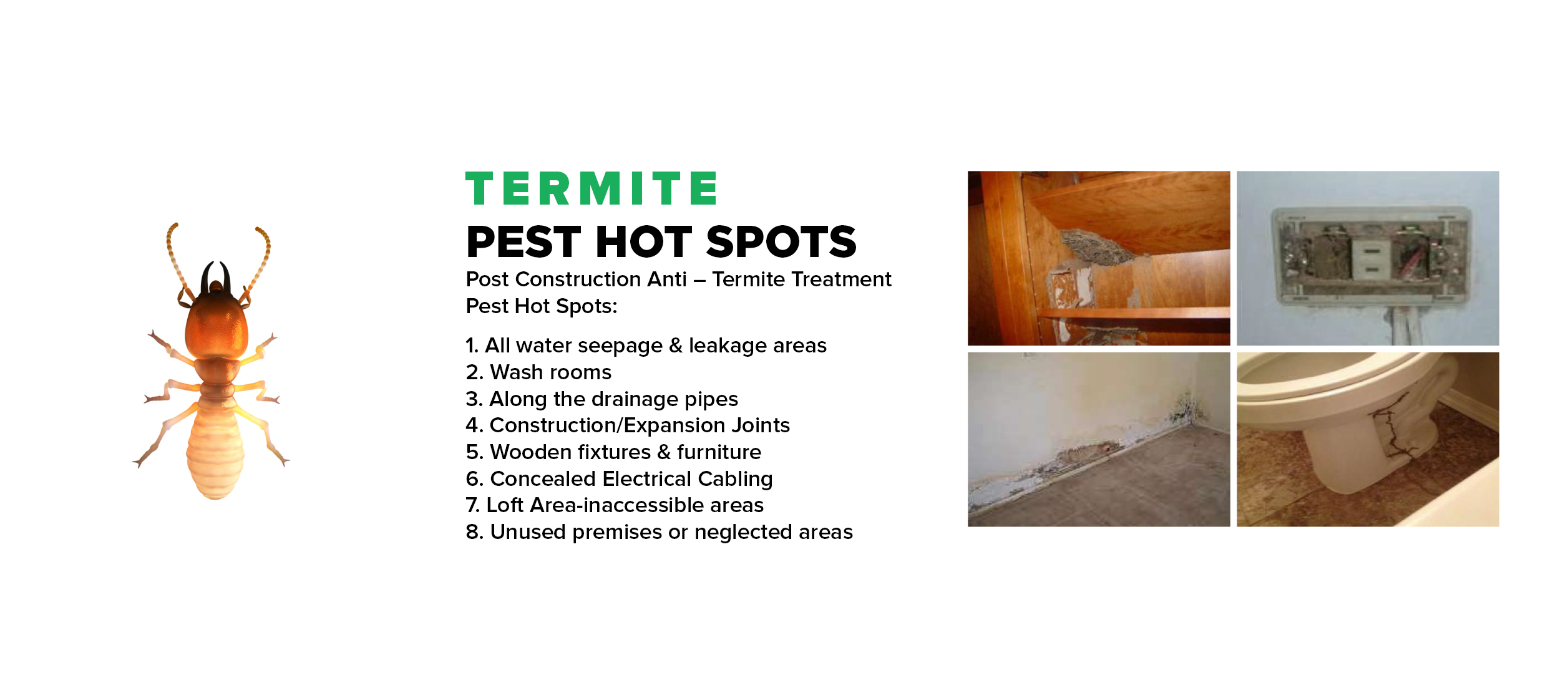 TERMITE
PEST HOT SPOTS
Post Construction Anti – Termite Treatment
Pest Hot Spots:

1. All water seepage & leakage areas
2. Wash rooms
3. Along the drainage pipes
4. Construction/Expansion Joints
5. Wooden fixtures & furniture
6. Concealed Electrical Cabling
7. Loft Area-inaccessible areas
8. Unused premises or neglected areas